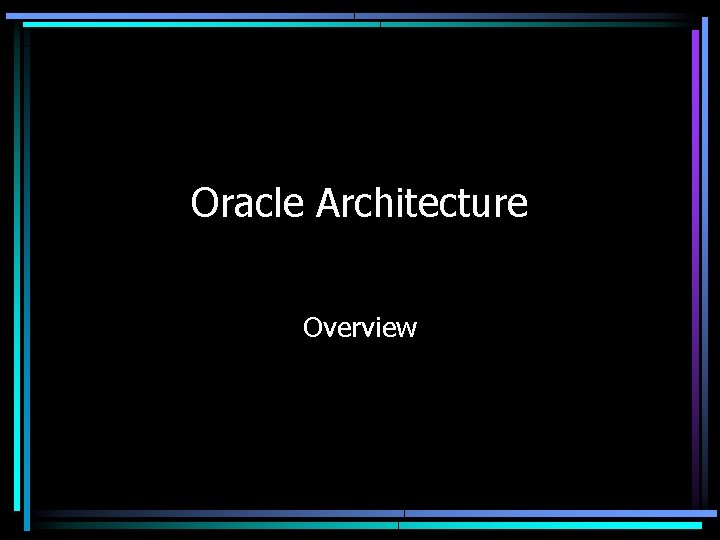 Oracle Architecture

Overview